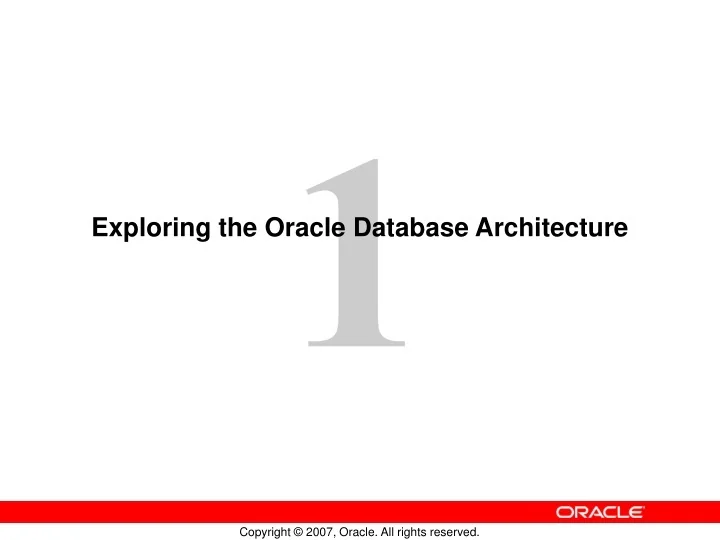 1

Exploring the Oracle Database Architecture

ORACLE

Copyright © 2007, Oracle. All rights reserved.